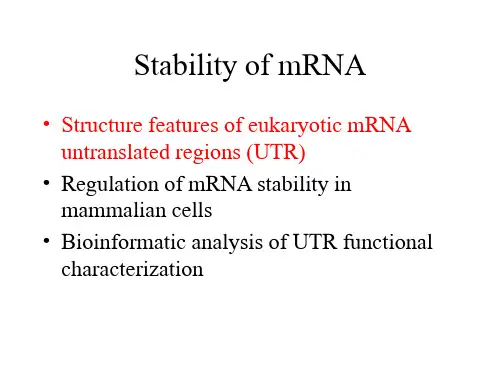 Stability of mRNA

• Structure features of eukaryotic mRNA untranslated regions (UTR)
• Regulation of mRNA stability in mammalian cells
• Bioinformatic analysis of UTR functional characterization